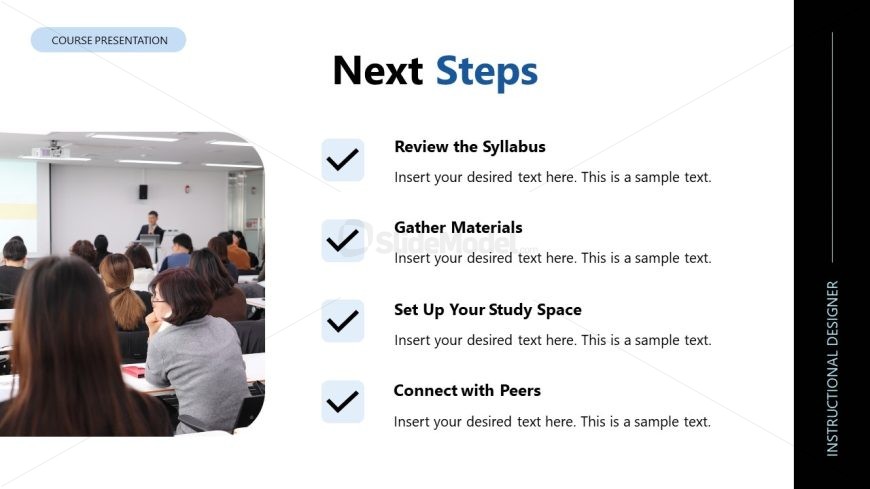 COURSE PRESENTATION

Next Steps

Review the Syllabus
Insert your desired text here. This is a sample text.

Gather Materials
Insert your desired text here. This is a sample text.

Set Up Your Study Space
Insert your desired text here. This is a sample text.

Connect with Peers
Insert your desired text here. This is a sample text.

SlideModel

INSTRUCTIONAL DESIGNER